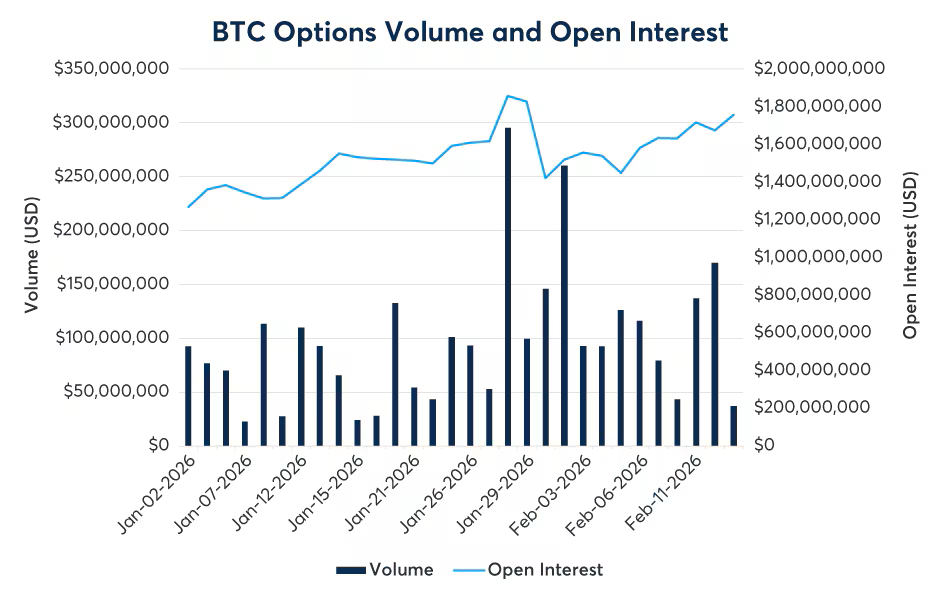 BTC Options Volume and Open Interest

Volume (USD)

$350,000,000
$300,000,000
$250,000,000
$200,000,000
$150,000,000
$100,000,000
$50,000,000
$0

Open Interest (USD)

$2,000,000,000
$1,800,000,000
$1,600,000,000
$1,400,000,000
$1,200,000,000
$1,000,000,000
$800,000,000
$600,000,000
$400,000,000
$200,000,000
$0

Jan-02-2026
Jan-07-2026
Jan-12-2026
Jan-15-2026
Jan-21-2026
Jan-26-2026
Jan-29-2026
Feb-03-2026
Feb-06-2026
Feb-11-2026

Volume
Open Interest